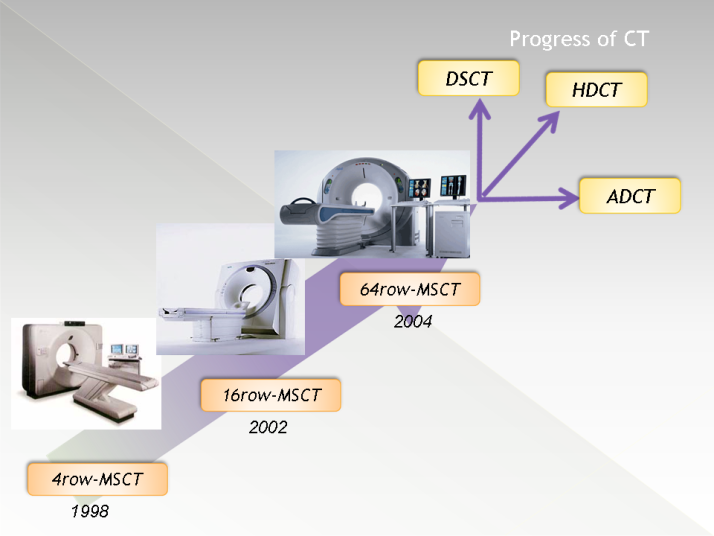 Progress of CT

DSCT

HDCT

ADCT

64row-MSCT

2004

16row-MSCT

2002

4row-MSCT

1998